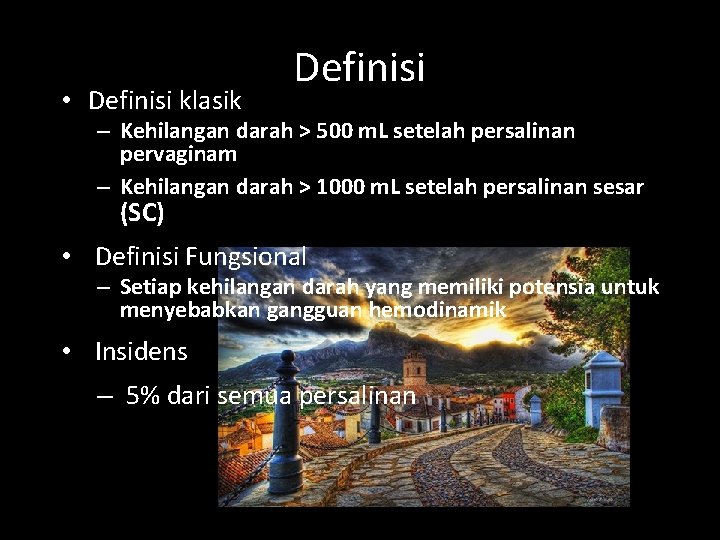 Definisi

• Definisi klasik
  – Kehilangan darah > 500 mL setelah persalinan pervaginam
  – Kehilangan darah > 1000 mL setelah persalinan sesar (SC)

• Definisi Fungsional
  – Setiap kehilangan darah yang memiliki potensia untuk menyebabkan gangguan hemodinamik

• Insidens
  – 5% dari semua persalinan